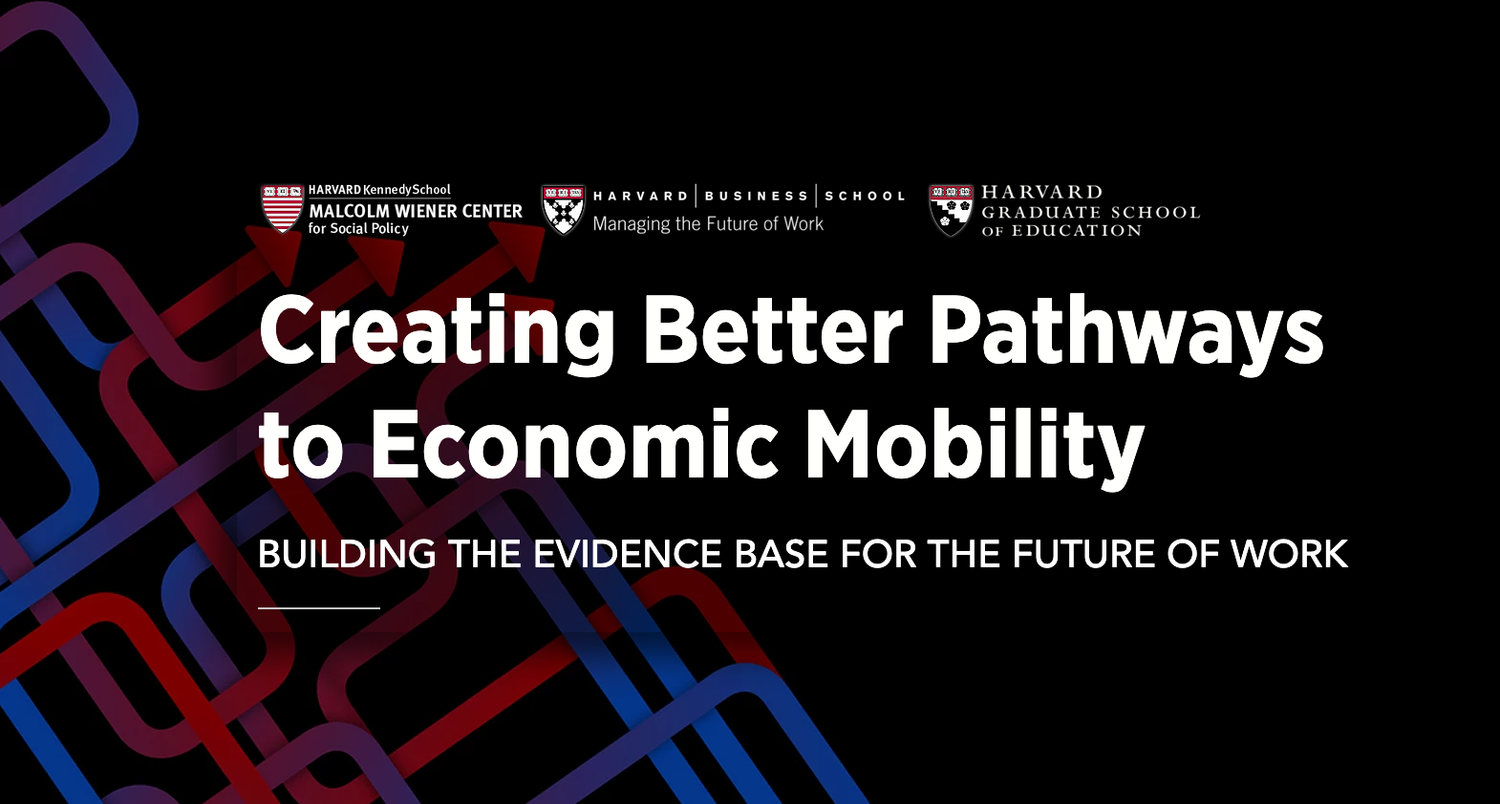 HARVARD Kennedy School
MALCOLM WIENER CENTER
for Social Policy

HARVARD | BUSINESS | SCHOOL
Managing the Future of Work

HARVARD
GRADUATE SCHOOL
OF EDUCATION

Creating Better Pathways to Economic Mobility

BUILDING THE EVIDENCE BASE FOR THE FUTURE OF WORK